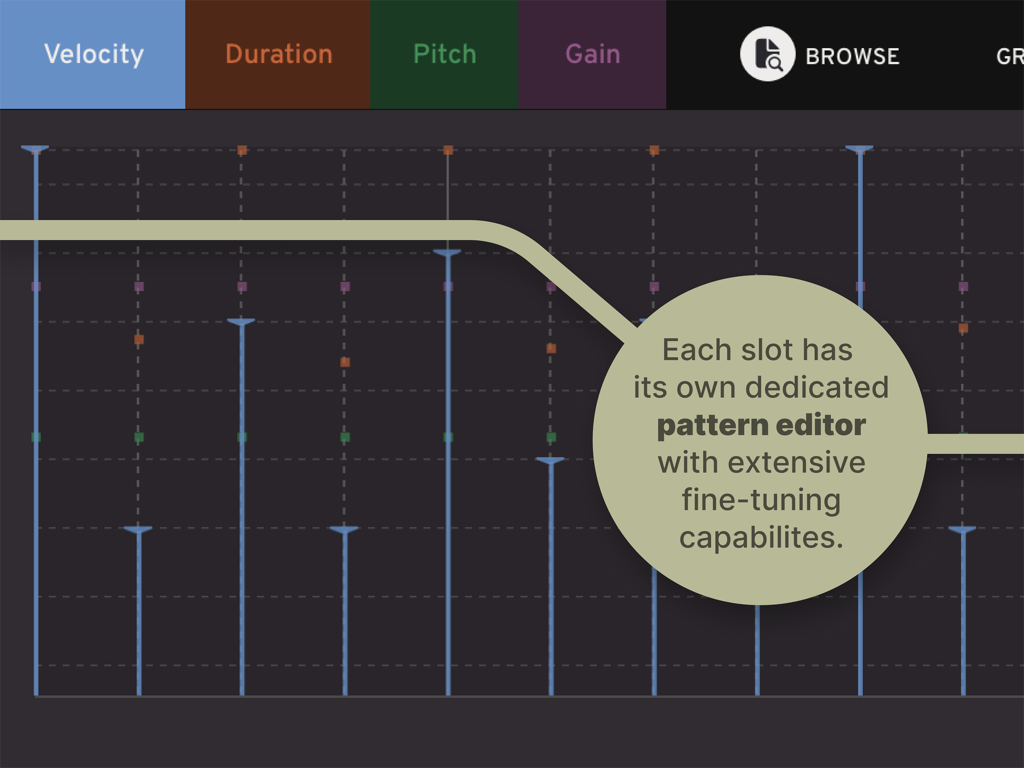 Velocity Duration Pitch Gain BROWSE GR

Each slot has its own dedicated **pattern editor** with extensive fine-tuning capabilites.